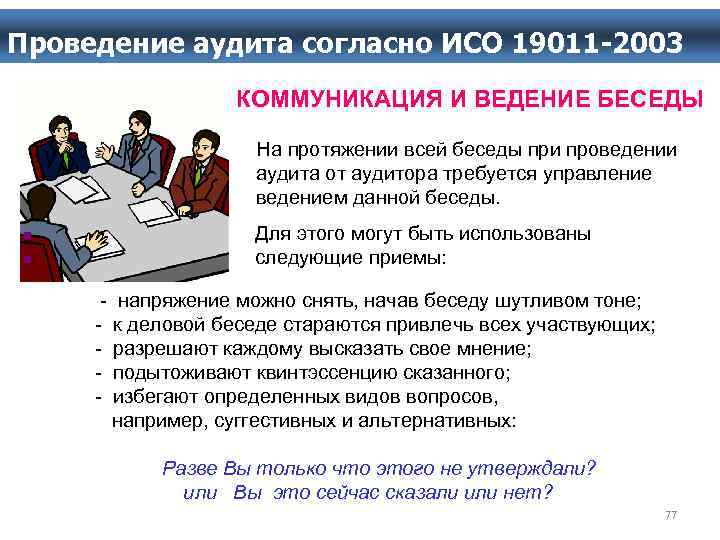 Проведение аудита согласно ИСО 19011-2003

КОММУНИКАЦИЯ И ВЕДЕНИЕ БЕСЕДЫ

На протяжении всей беседы при проведении аудита от аудитора требуется управление ведением данной беседы.

Для этого могут быть использованы следующие приемы:

- напряжение можно снять, начав беседу шутливом тоне;
- к деловой беседе стараются привлечь всех участвующих;
- разрешают каждому высказать свое мнение;
- подытоживают квинтэссенцию сказанного;
- избегают определенных видов вопросов, например, суггестивных и альтернативных:

Разве Вы только что этого не утверждали?
или Вы это сейчас сказали или нет?

77